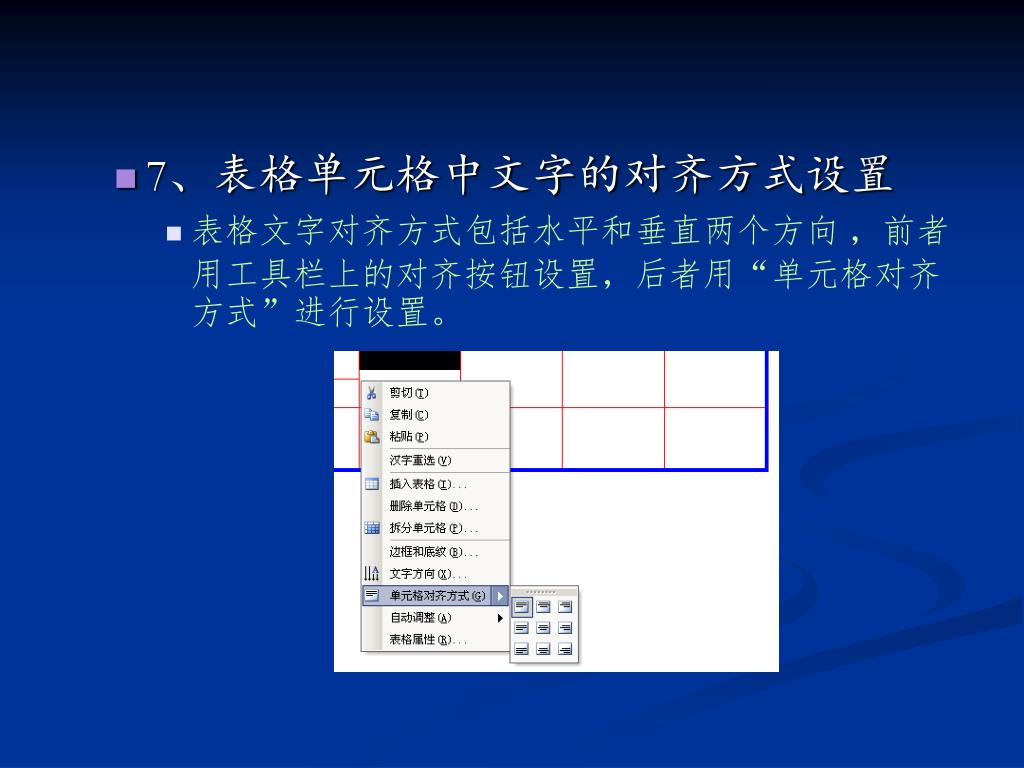 7、表格单元格中文字的对齐方式设置

表格文字对齐方式包括水平和垂直两个方向，前者用工具栏上的对齐按钮设置，后者用“单元格对齐方式”进行设置。

剪切(T)
复制(C)
粘贴(P)
汉字重选(V)
插入表格(I)...
删除单元格(D)...
拆分单元格(P)...
边框和底纹(B)...
文字方向(X)...
单元格对齐方式(G)
自动调整(A)
表格属性(R)...